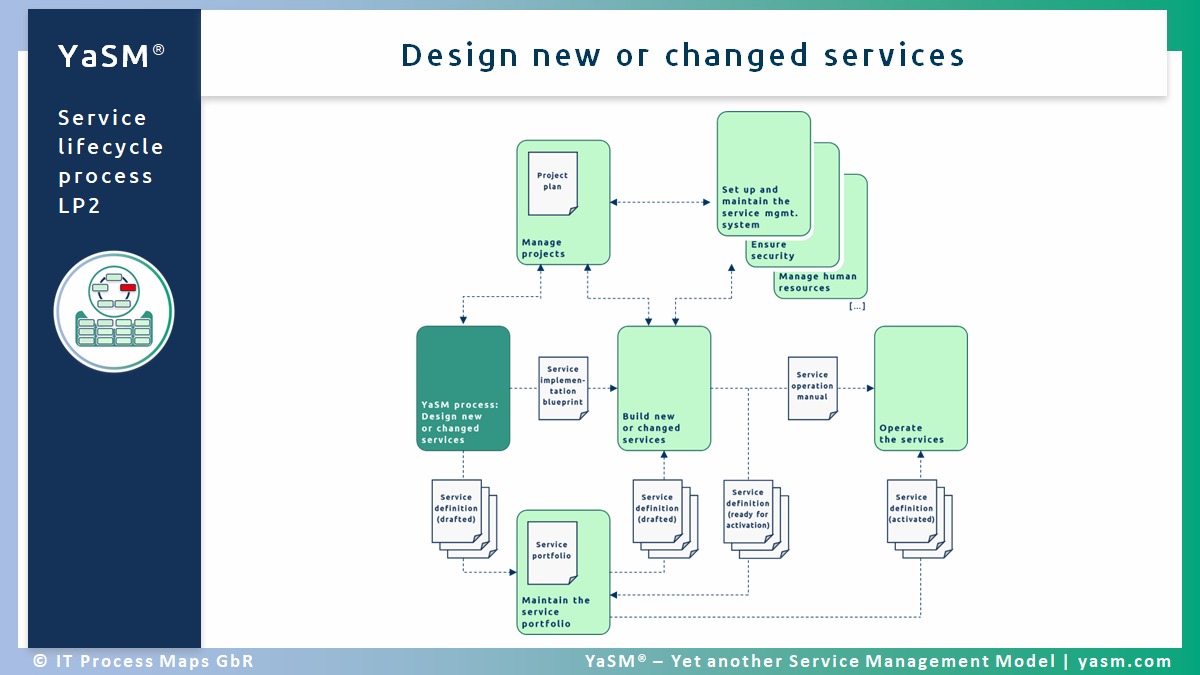 YaSM®

Service lifecycle process LP2

Design new or changed services

Project plan

Manage projects

Set up and maintain the service mgmt. system

Ensure security

Manage human resources

[...]

YaSM process: Design new or changed services

Service implementation blueprint

Build new or changed services

Service operation manual

Operate the services

Service definition (drafted)

Service portfolio

Maintain the service portfolio

Service definition (drafted)

Service definition (ready for activation)

Service definition (activated)

© IT Process Maps GbR

YaSM® – Yet another Service Management Model | yasm.com